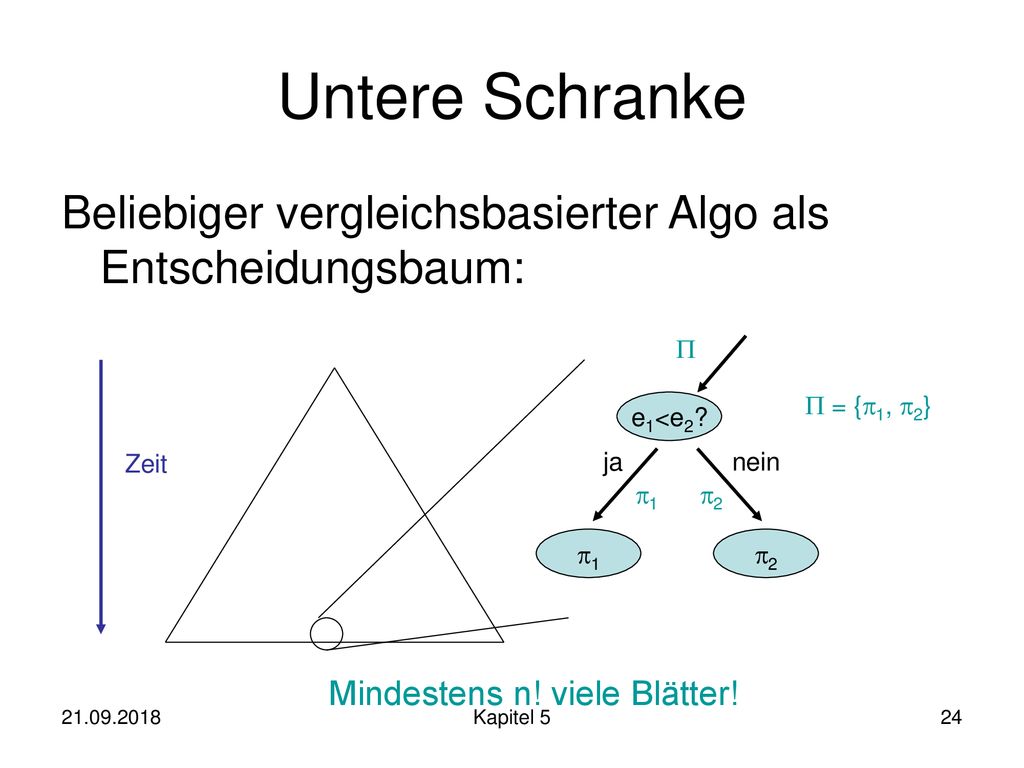 Untere Schranke

Beliebiger vergleichsbasierter Algo als Entscheidungsbaum:

Zeit

$\Pi$

$e_1<e_2$?

$\Pi = \{\pi_1, \pi_2\}$

ja

nein

$\pi_1$

$\pi_2$

$\pi_1$

$\pi_2$

Mindestens n! viele Blätter!

21.09.2018

Kapitel 5

24